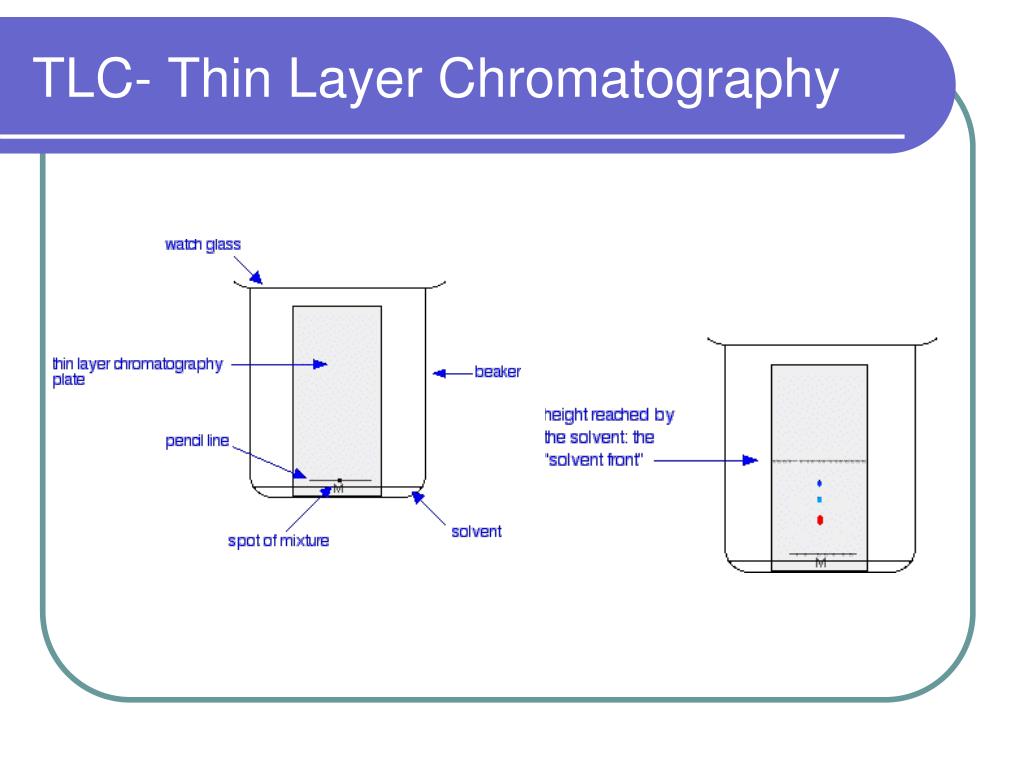 TLC- Thin Layer Chromatography

watch glass

thin layer chromatography plate

beaker

pencil line

M

spot of mixture

solvent

height reached by the solvent: the "solvent front"

M